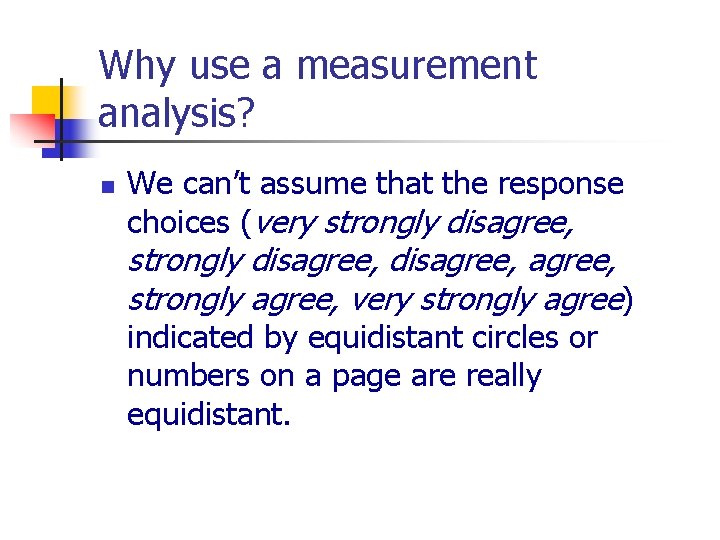 Why use a measurement analysis?

We can't assume that the response choices (very strongly disagree, strongly disagree, disagree, agree, strongly agree, very strongly agree) indicated by equidistant circles or numbers on a page are really equidistant.